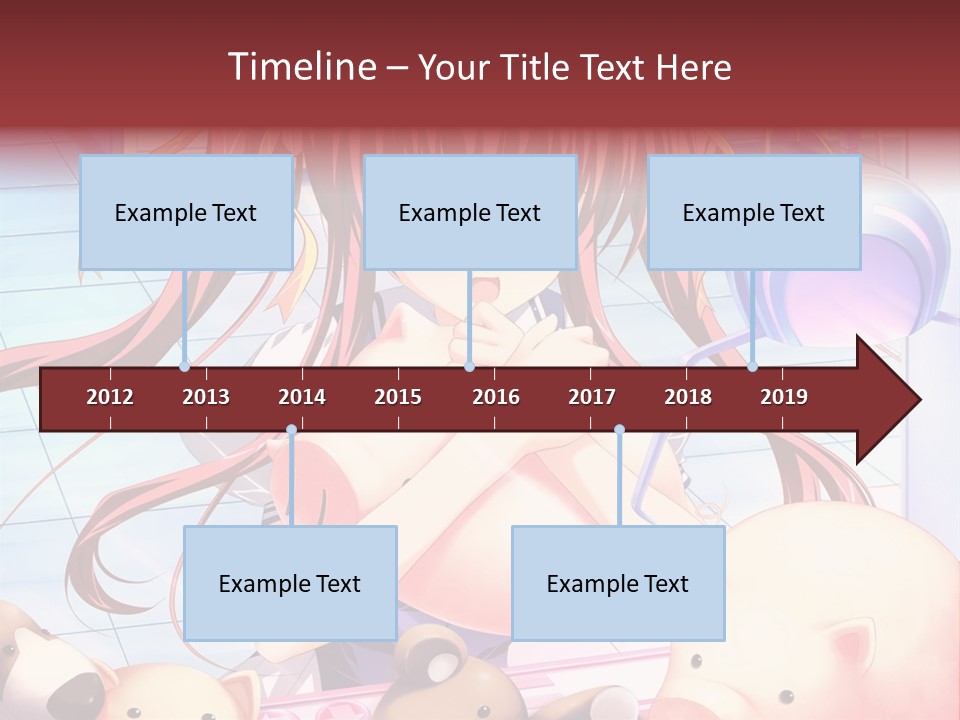 Timeline – Your Title Text Here

Example Text

Example Text

Example Text

2012 2013 2014 2015 2016 2017 2018 2019

Example Text

Example Text